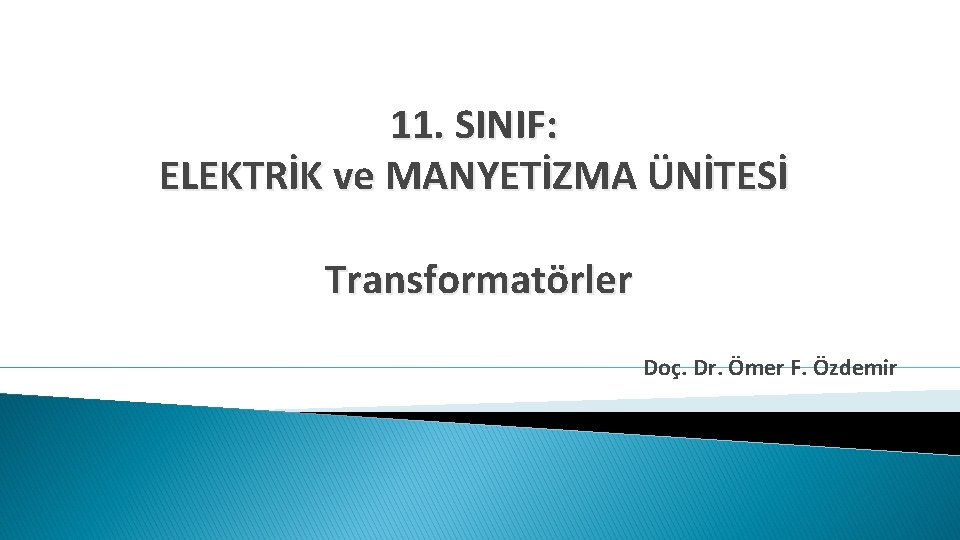 11. SINIF:
ELEKTRİK ve MANYETİZMA ÜNİTESİ

Transformatörler

Doç. Dr. Ömer F. Özdemir